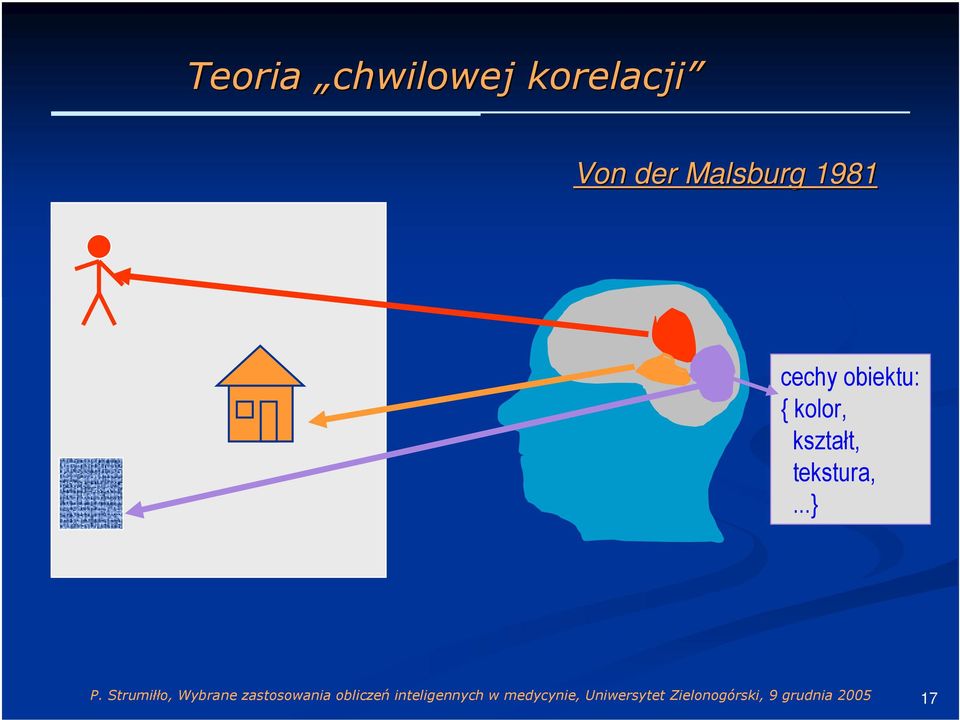 Teoria „chwilowej korelacji”

Von der Malsburg 1981

cechy obiektu:
{ kolor,
kształt,
tekstura,
...}

P. Strumiłło, Wybrane zastosowania obliczeń inteligennych w medycynie, Uniwersytet Zielonogórski, 9 grudnia 2005

17